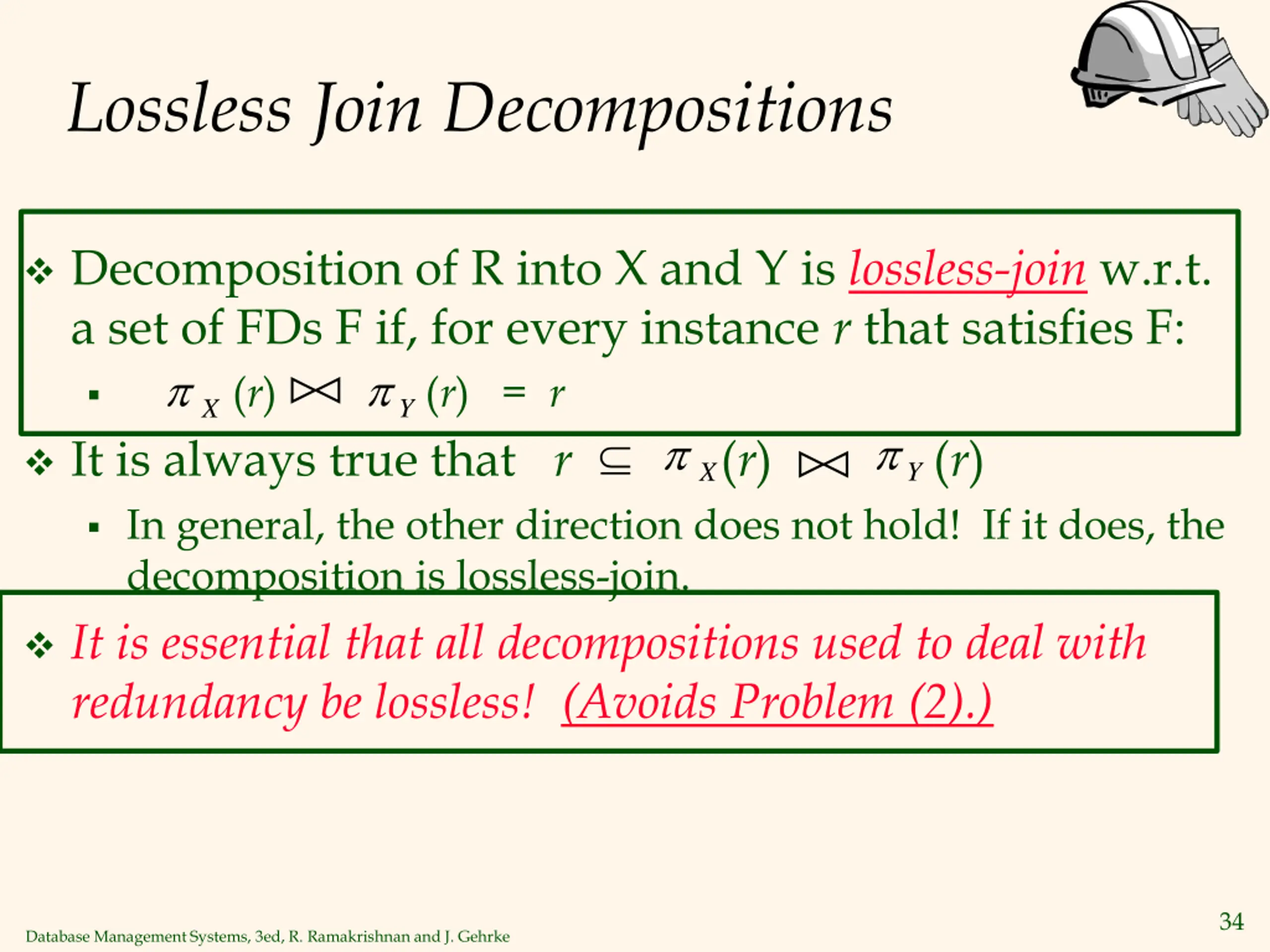 Lossless Join Decompositions

❖ Decomposition of R into X and Y is lossless-join w.r.t. a set of FDs F if, for every instance $r$ that satisfies F:

▪ $\pi_X(r) \bowtie \pi_Y(r) = r$

❖ It is always true that $r \subseteq \pi_X(r) \bowtie \pi_Y(r)$

▪ In general, the other direction does not hold! If it does, the decomposition is lossless-join.

❖ It is essential that all decompositions used to deal with redundancy be lossless! (Avoids Problem (2).)

Database Management Systems, 3ed, R. Ramakrishnan and J. Gehrke

34